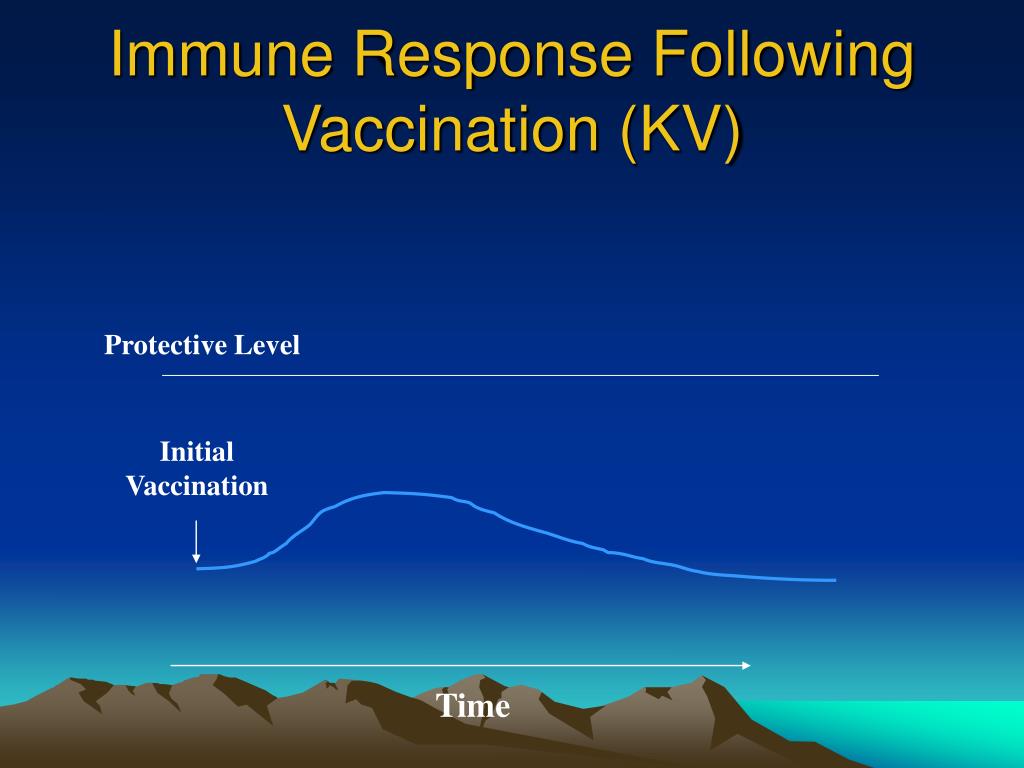 Immune Response Following Vaccination (KV)

Protective Level

Initial Vaccination

Time